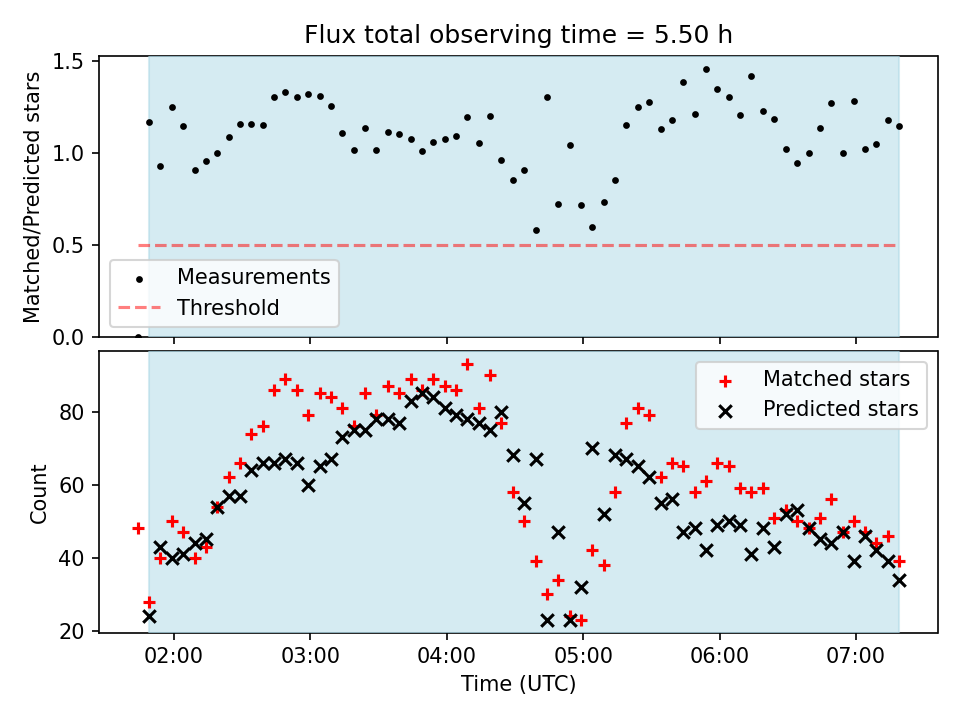 Flux total observing time = 5.50 h

Matched/Predicted stars

1.5
1.0
0.5
0.0

Measurements
Threshold

Count

80
60
40
20

Matched stars
Predicted stars

02:00
03:00
04:00
05:00
06:00
07:00

Time (UTC)